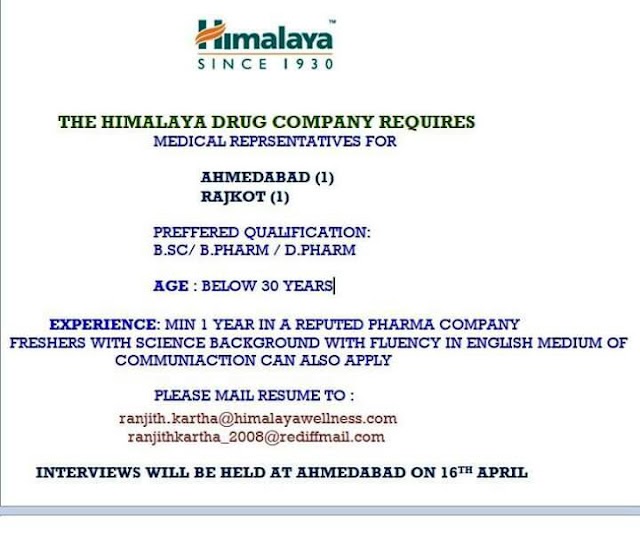 Himalaya™
SINCE 1930

THE HIMALAYA DRUG COMPANY REQUIRES
MEDICAL REPRSENTATIVES FOR

AHMEDABAD (1)
RAJKOT (1)

PREFFERED QUALIFICATION:
B.SC/ B.PHARM / D.PHARM

AGE : BELOW 30 YEARS

EXPERIENCE: MIN 1 YEAR IN A REPUTED PHARMA COMPANY
FRESHERS WITH SCIENCE BACKGROUND WITH FLUENCY IN ENGLISH MEDIUM OF COMMUNIACTION CAN ALSO APPLY

PLEASE MAIL RESUME TO :
ranjith.kartha@himalayawellness.com
ranjithkartha_2008@rediffmail.com

INTERVIEWS WILL BE HELD AT AHMEDABAD ON 16$^{TH}$ APRIL